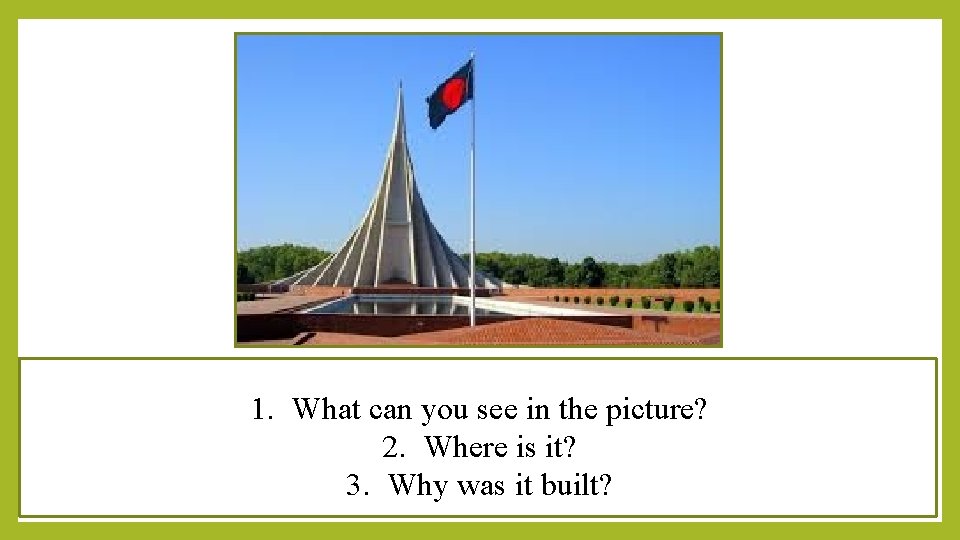 1. What can you see in the picture?
2. Where is it?
3. Why was it built?